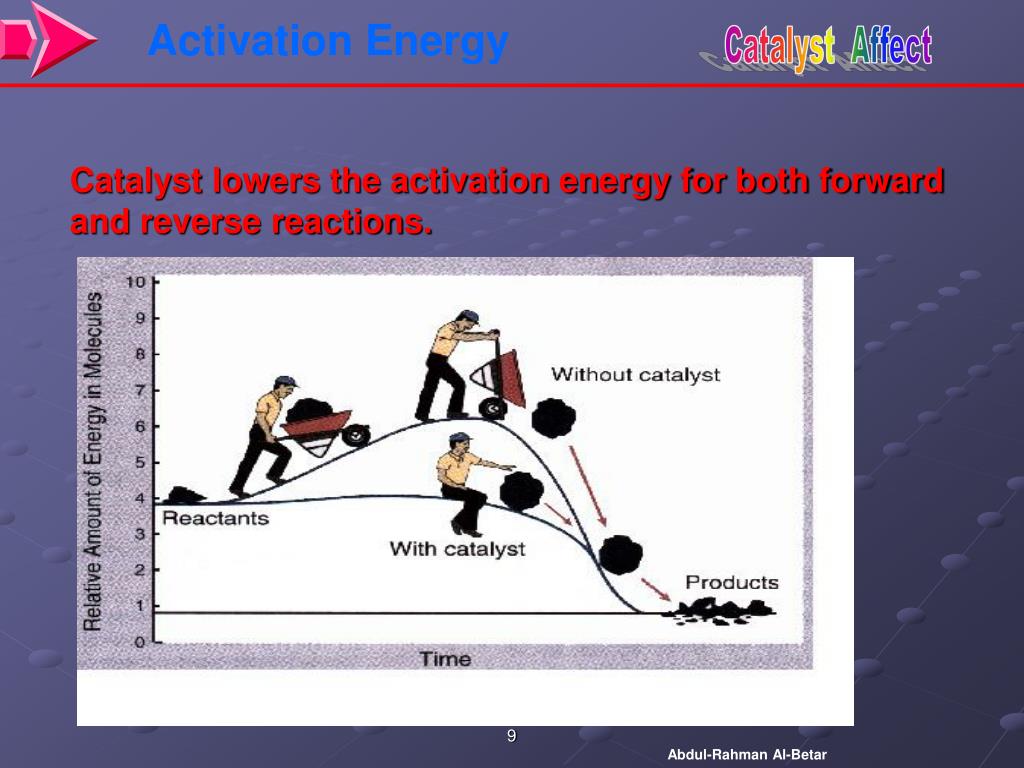 Activation Energy

Catalyst Affect

Catalyst lowers the activation energy for both forward and reverse reactions.

Relative Amount of Energy in Molecules

10
9
8
7
6
5
4
3
2
1
0

Without catalyst

Reactants

With catalyst

Products

Time

9

Abdul-Rahman Al-Betar